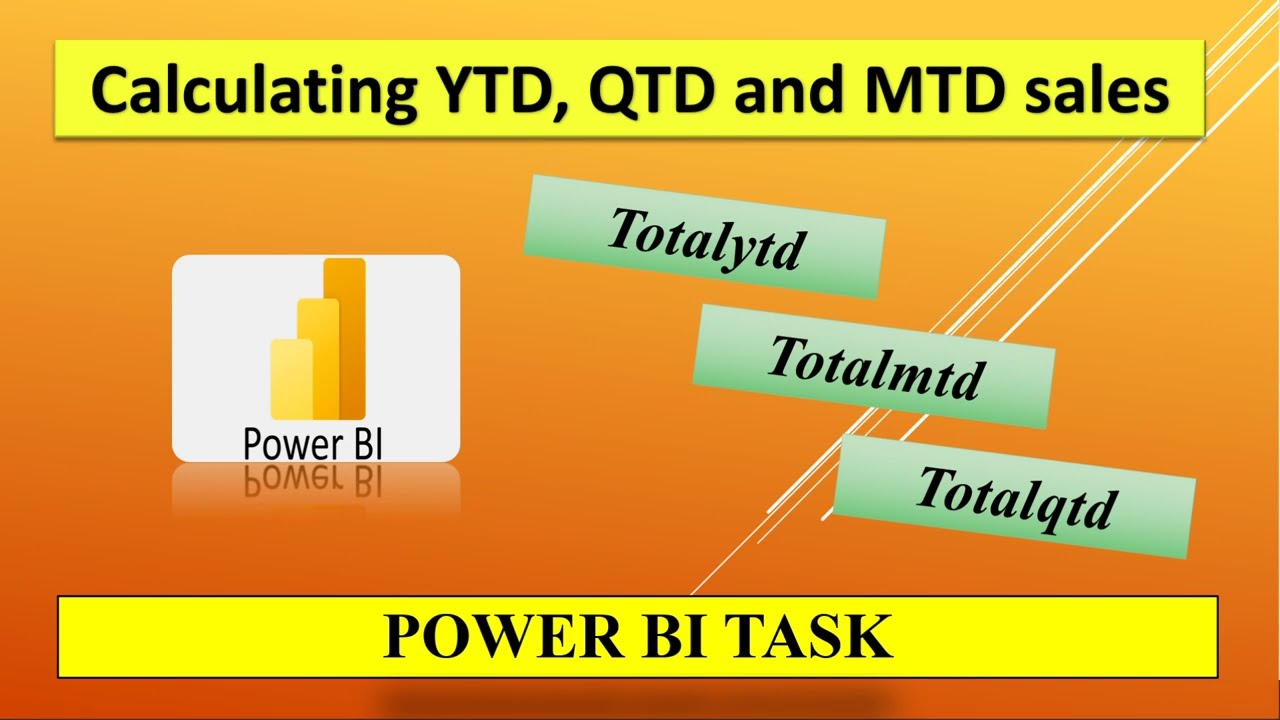 Calculating YTD, QTD and MTD sales

Power BI

Totalytd

Totalmtd

Totalqtd

POWER BI TASK